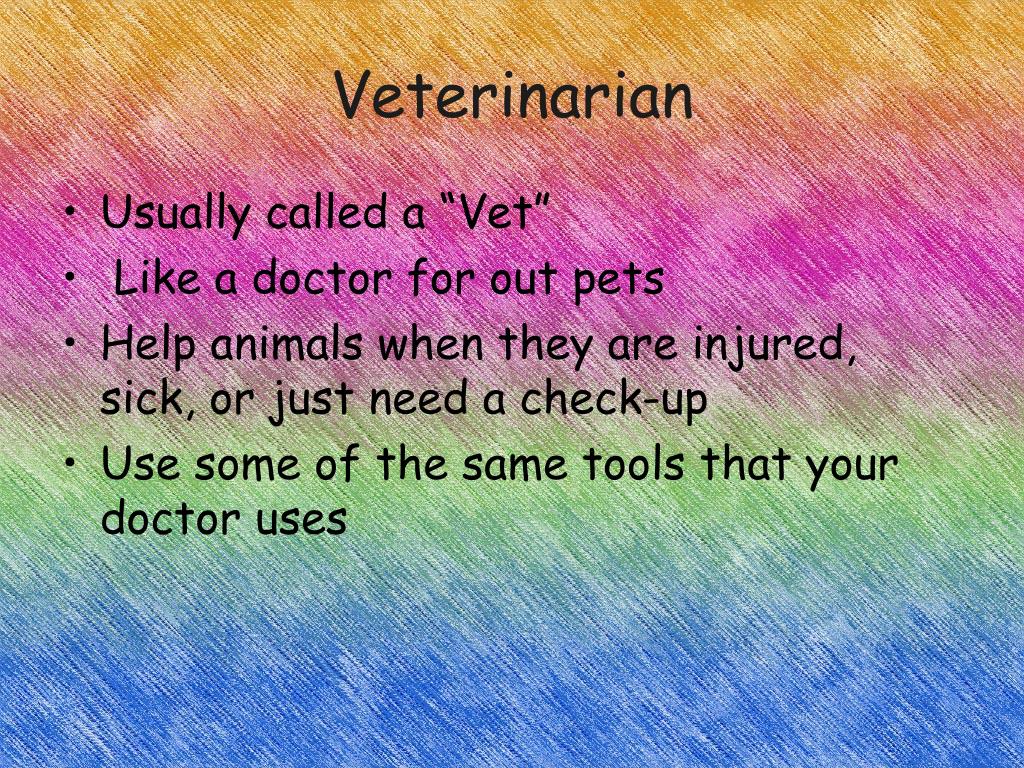 Veterinarian

• Usually called a “Vet”
• Like a doctor for out pets
• Help animals when they are injured, sick, or just need a check-up
• Use some of the same tools that your doctor uses